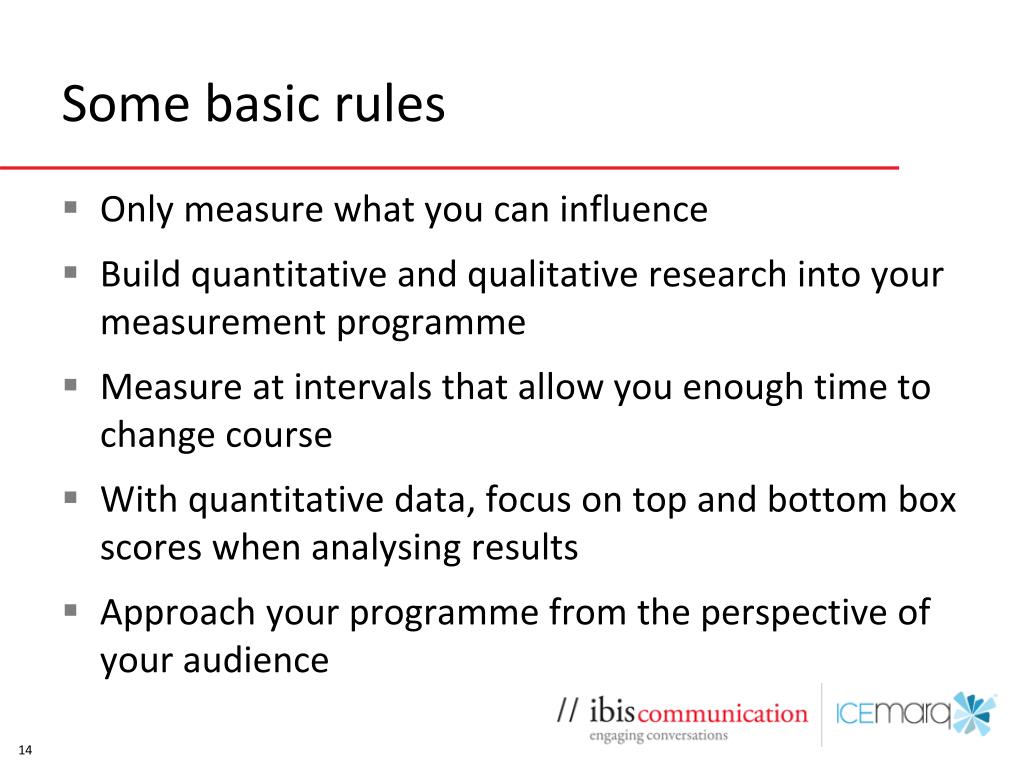 Some basic rules

▪ Only measure what you can influence

▪ Build quantitative and qualitative research into your measurement programme

▪ Measure at intervals that allow you enough time to change course

▪ With quantitative data, focus on top and bottom box scores when analysing results

▪ Approach your programme from the perspective of your audience

// ibiscommunication
engaging conversations

ICEmarq

14